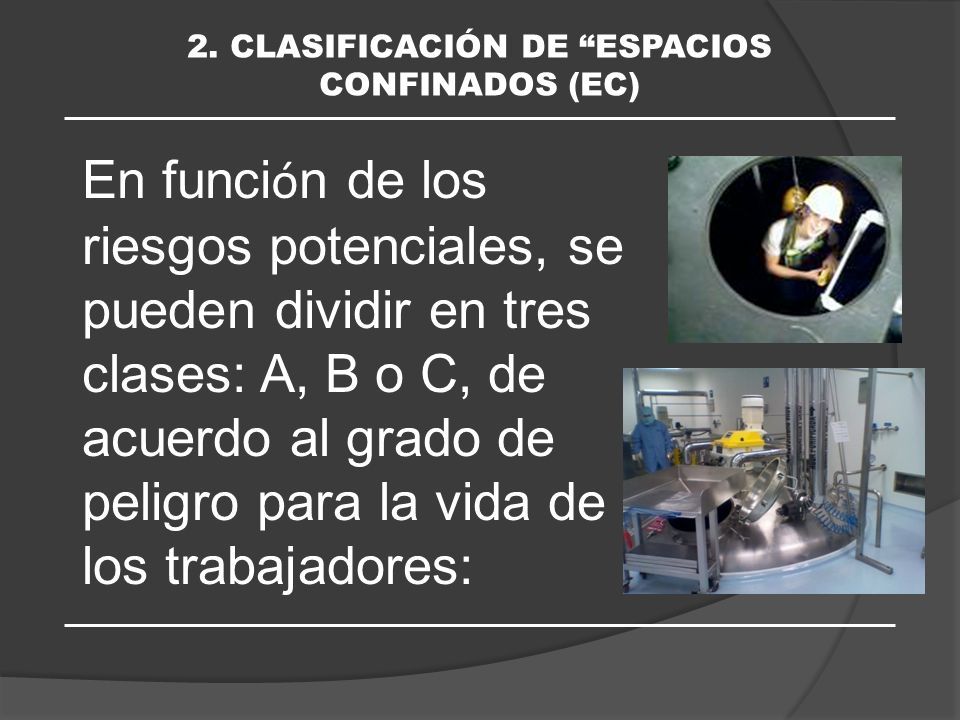 2. CLASIFICACIÓN DE “ESPACIOS CONFINADOS (EC)

En función de los riesgos potenciales, se pueden dividir en tres clases: A, B o C, de acuerdo al grado de peligro para la vida de los trabajadores: